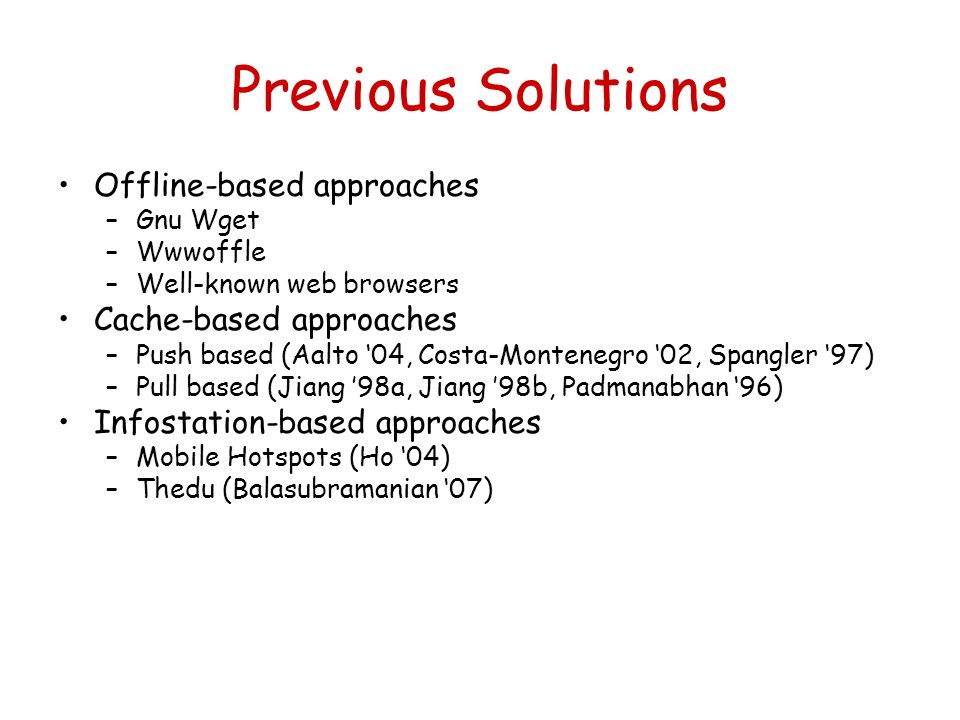 Previous Solutions

• Offline-based approaches
  – Gnu Wget
  – Wwwoffle
  – Well-known web browsers
• Cache-based approaches
  – Push based (Aalto '04, Costa-Montenegro '02, Spangler '97)
  – Pull based (Jiang '98a, Jiang '98b, Padmanabhan '96)
• Infostation-based approaches
  – Mobile Hotspots (Ho '04)
  – Thedu (Balasubramanian '07)